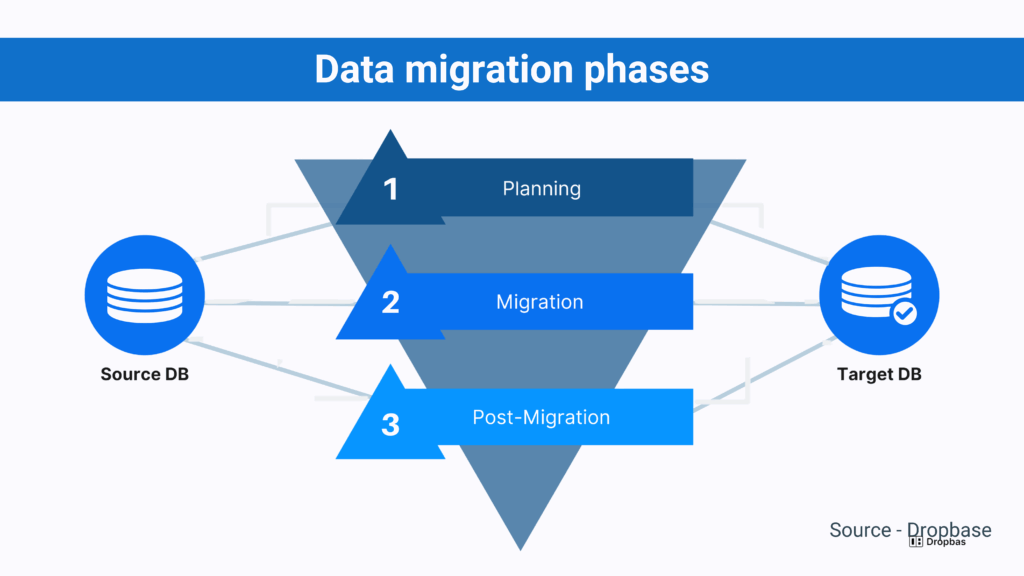 Data migration phases

1 Planning

2 Migration

3 Post-Migration

Source DB

Target DB

Source - Dropbase
Dropbas